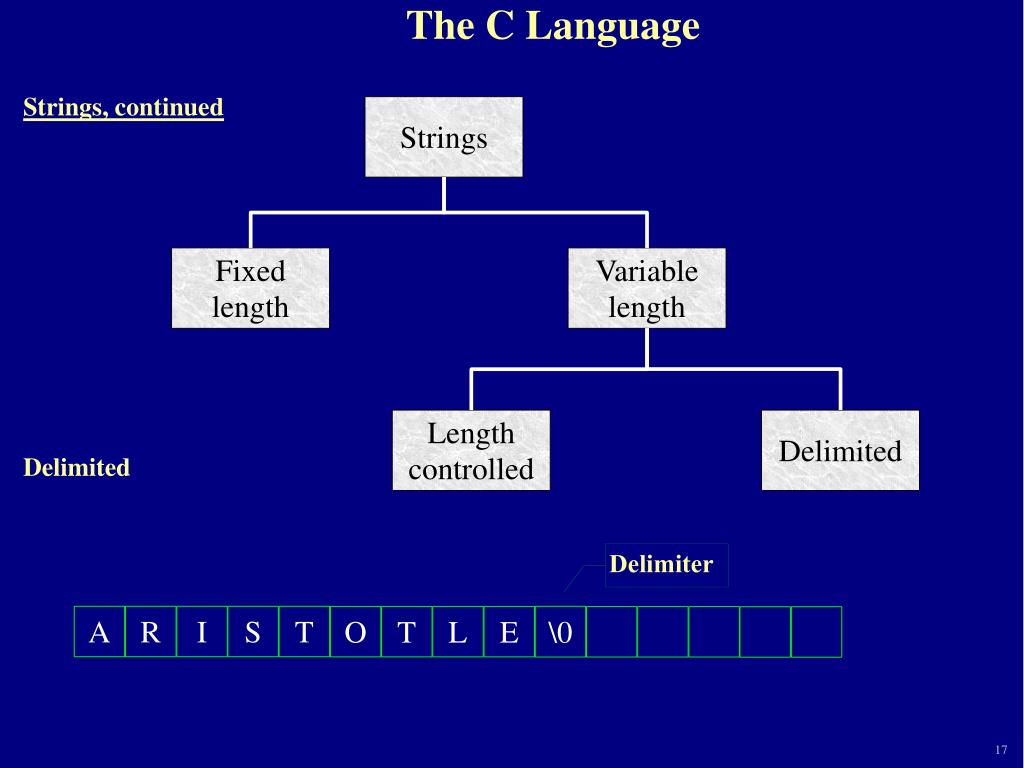 The C Language

Strings, continued

Strings

Fixed length

Variable length

Length controlled

Delimited

Delimited

Delimiter

| A | R | I | S | T | O | T | L | E | \0 | | | | | |
|---|---|---|---|---|---|---|---|---|---|---|---|---|---|---|

17